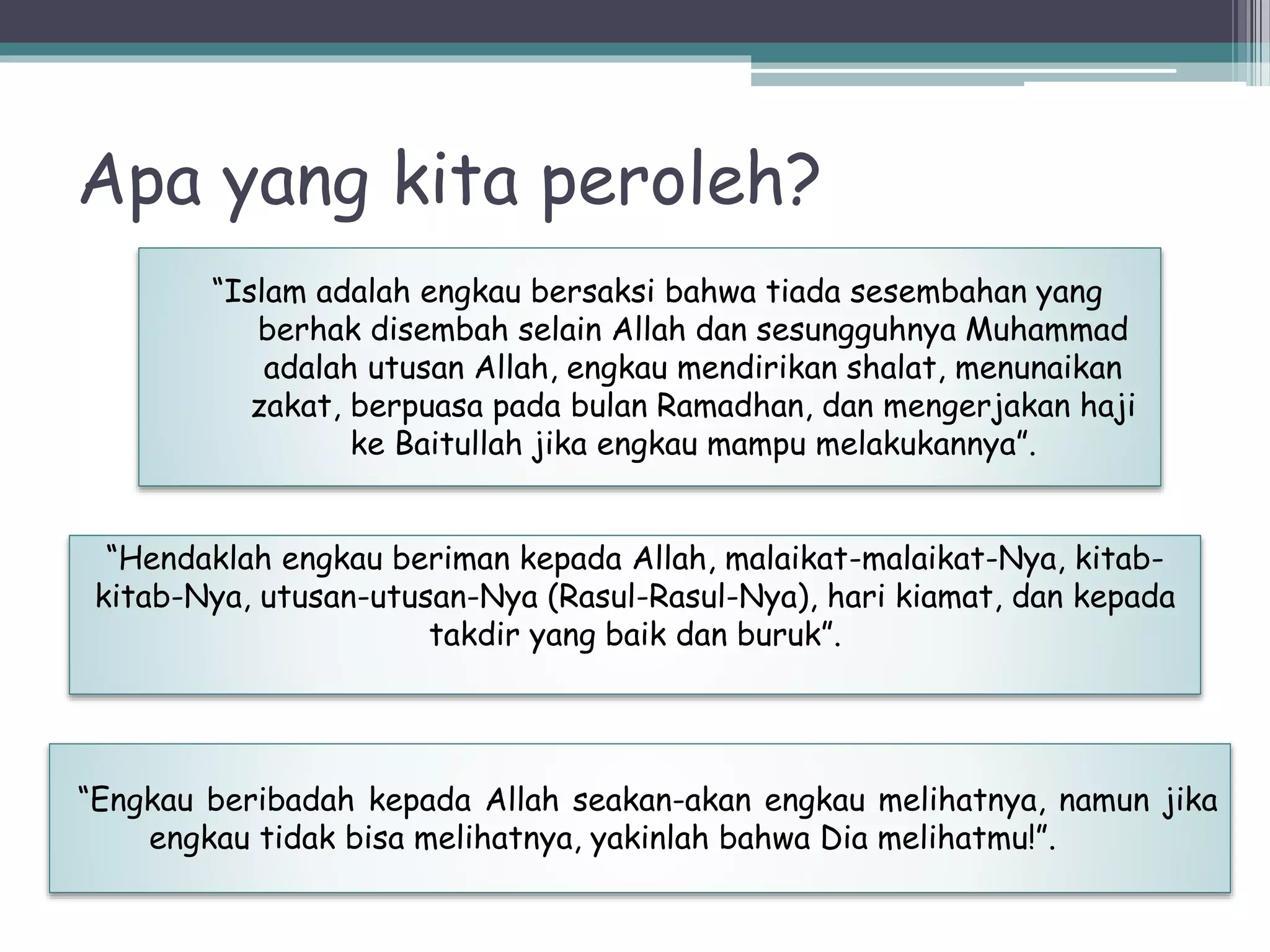 Apa yang kita peroleh?

“Islam adalah engkau bersaksi bahwa tiada sesembahan yang berhak disembah selain Allah dan sesungguhnya Muhammad adalah utusan Allah, engkau mendirikan shalat, menunaikan zakat, berpuasa pada bulan Ramadhan, dan mengerjakan haji ke Baitullah jika engkau mampu melakukannya”.

“Hendaklah engkau beriman kepada Allah, malaikat-malaikat-Nya, kitab-kitab-Nya, utusan-utusan-Nya (Rasul-Rasul-Nya), hari kiamat, dan kepada takdir yang baik dan buruk”.

“Engkau beribadah kepada Allah seakan-akan engkau melihatnya, namun jika engkau tidak bisa melihatnya, yakinlah bahwa Dia melihatmu!”.